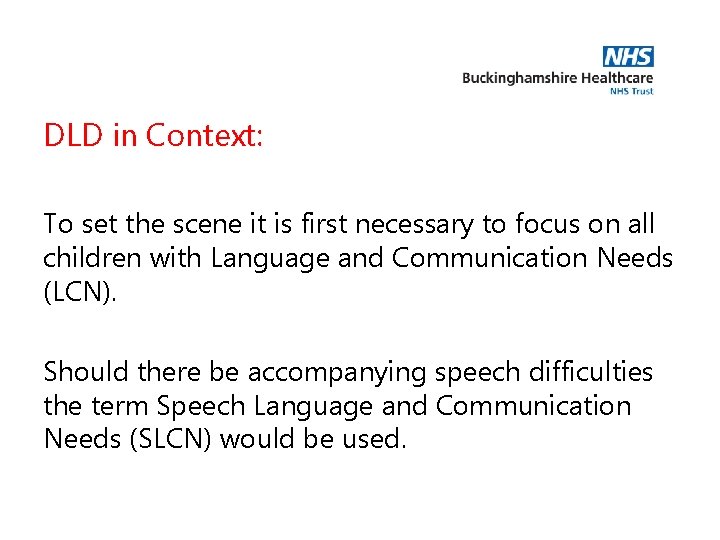 NHS
Buckinghamshire Healthcare
NHS Trust

DLD in Context:

To set the scene it is first necessary to focus on all children with Language and Communication Needs (LCN).

Should there be accompanying speech difficulties the term Speech Language and Communication Needs (SLCN) would be used.